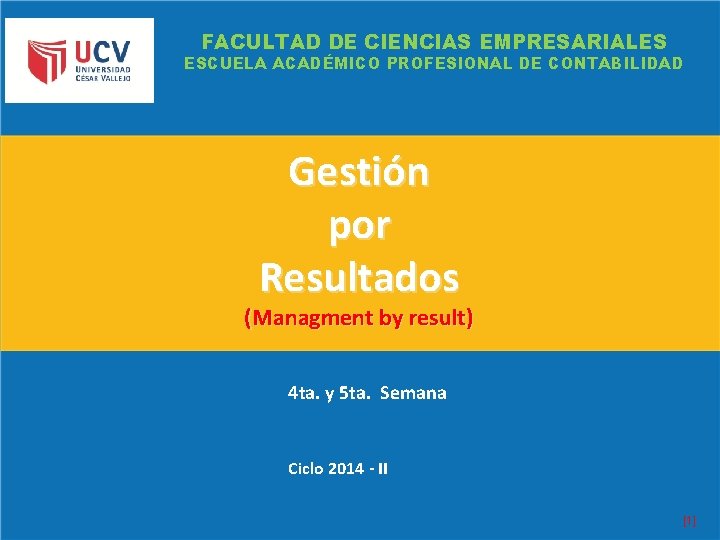 UCV
UNIVERSIDAD
CÉSAR VALLEJO

FACULTAD DE CIENCIAS EMPRESARIALES
ESCUELA ACADÉMICO PROFESIONAL DE CONTABILIDAD

Gestión
por
Resultados
(Managment by result)

4ta. y 5ta. Semana

Ciclo 2014 - II

[1]